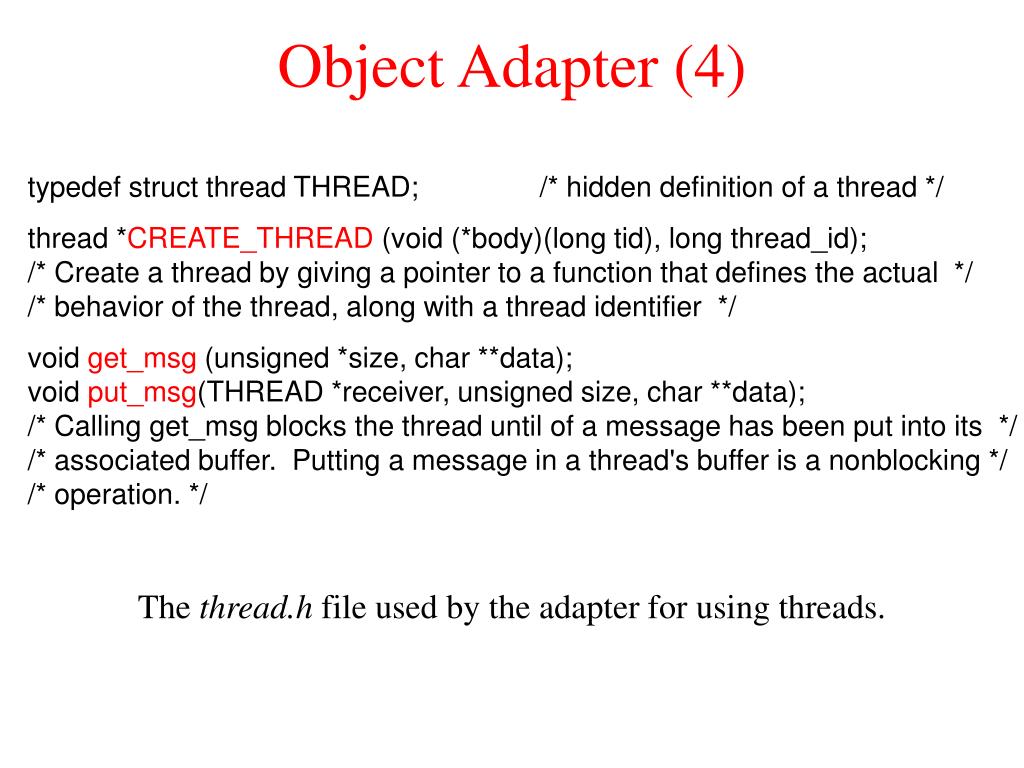 Object Adapter (4)

typedef struct thread THREAD; /* hidden definition of a thread */

thread *CREATE_THREAD (void (*body)(long tid), long thread_id);
/* Create a thread by giving a pointer to a function that defines the actual */
/* behavior of the thread, along with a thread identifier */

void get_msg (unsigned *size, char **data);
void put_msg(THREAD *receiver, unsigned size, char **data);
/* Calling get_msg blocks the thread until of a message has been put into its */
/* associated buffer. Putting a message in a thread's buffer is a nonblocking */
/* operation. */

The thread.h file used by the adapter for using threads.